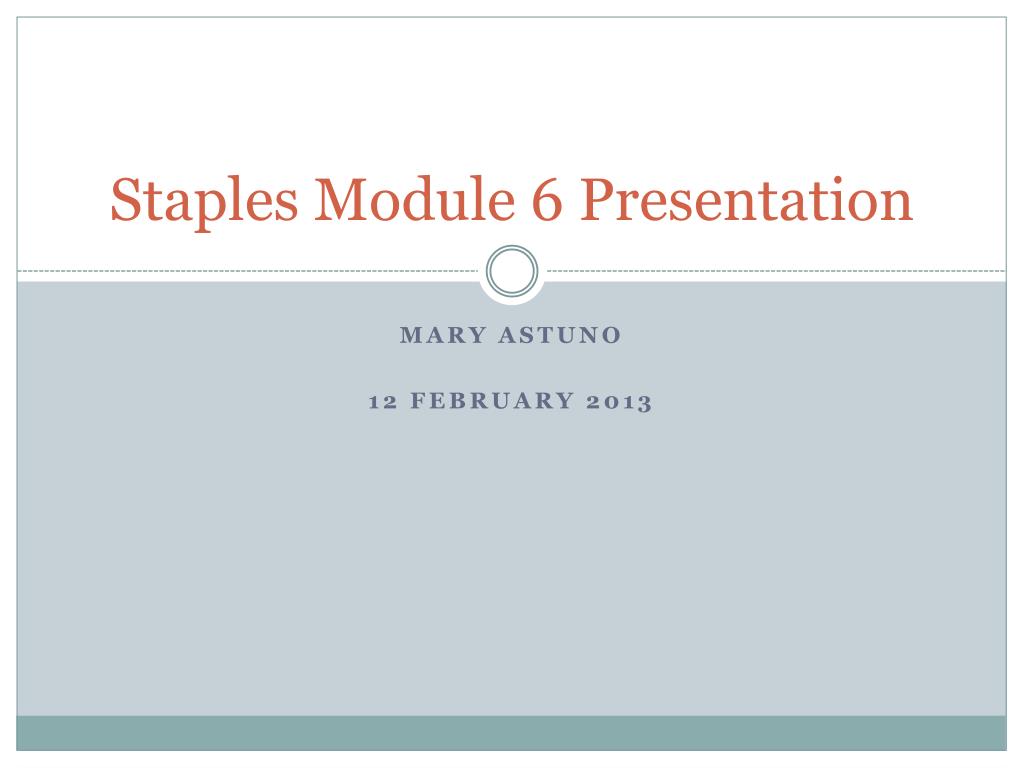 Staples Module 6 Presentation

MARY ASTUNO

12 FEBRUARY 2013